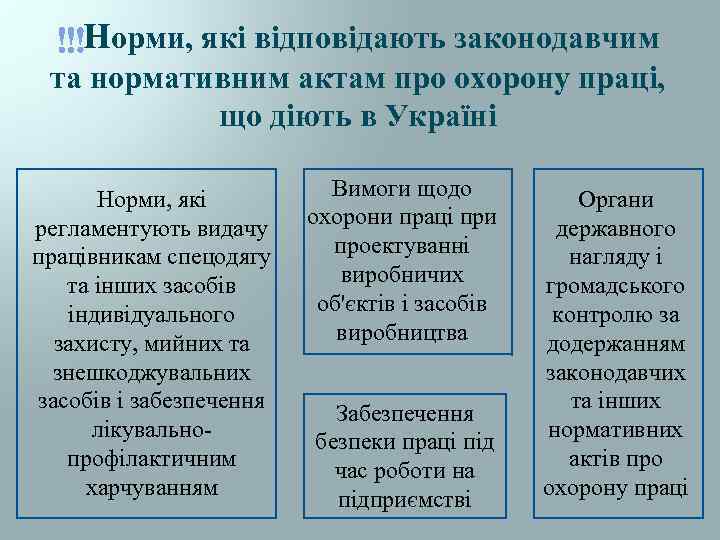 !!!Норми, які відповідають законодавчим та нормативним актам про охорону праці, що діють в Україні

Норми, які регламентують видачу працівникам спецодягу та інших засобів індивідуального захисту, мийних та знешкоджувальних засобів і забезпечення лікувально-профілактичним харчуванням

Вимоги щодо охорони праці при проектуванні виробничих об'єктів і засобів виробництва

Забезпечення безпеки праці під час роботи на підприємстві

Органи державного нагляду і громадського контролю за додержанням законодавчих та інших нормативних актів про охорону праці